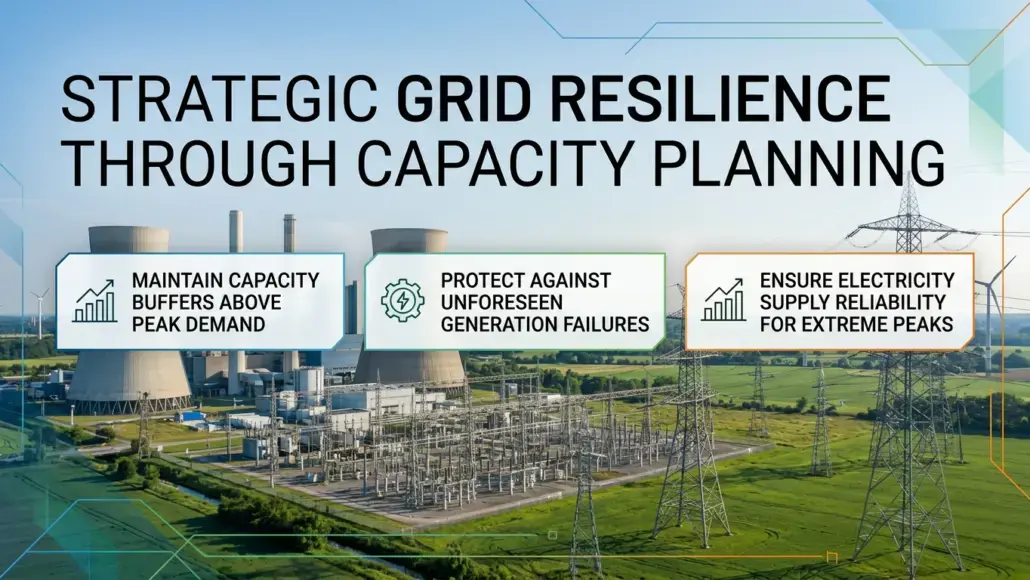 STRATEGIC GRID RESILIENCE THROUGH CAPACITY PLANNING

MAINTAIN CAPACITY BUFFERS ABOVE PEAK DEMAND

PROTECT AGAINST UNFORESEEN GENERATION FAILURES

ENSURE ELECTRICITY SUPPLY RELIABILITY FOR EXTREME PEAKS